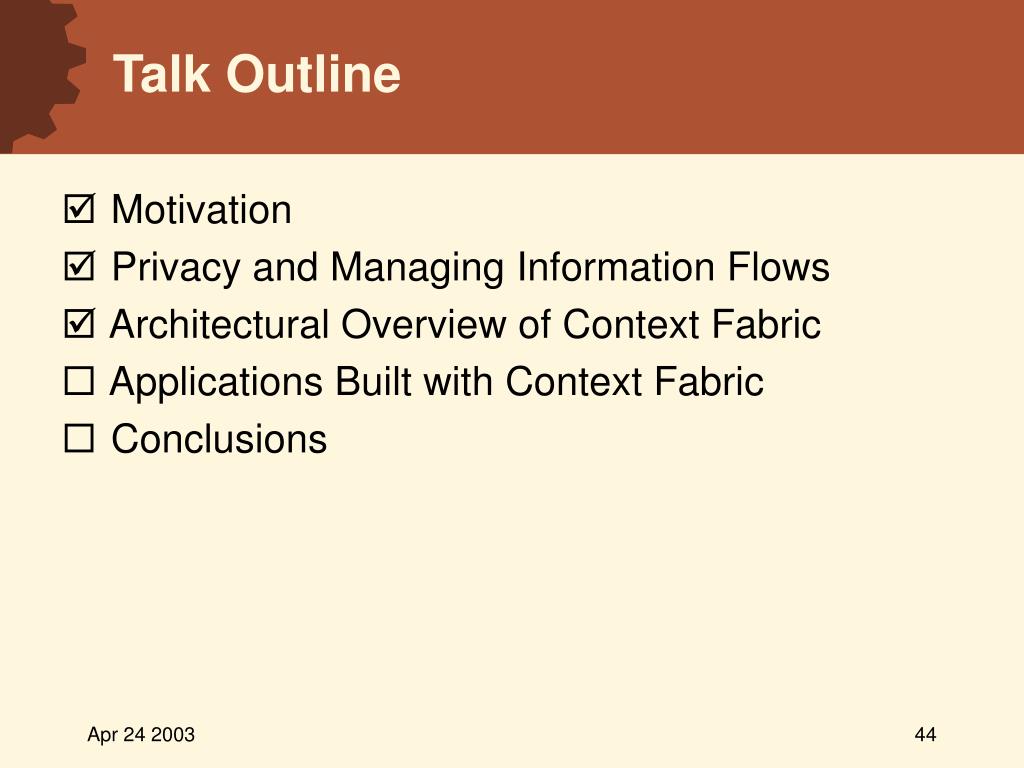 Talk Outline

☑ Motivation
☑ Privacy and Managing Information Flows
☑ Architectural Overview of Context Fabric
☐ Applications Built with Context Fabric
☐ Conclusions

Apr 24 2003

44